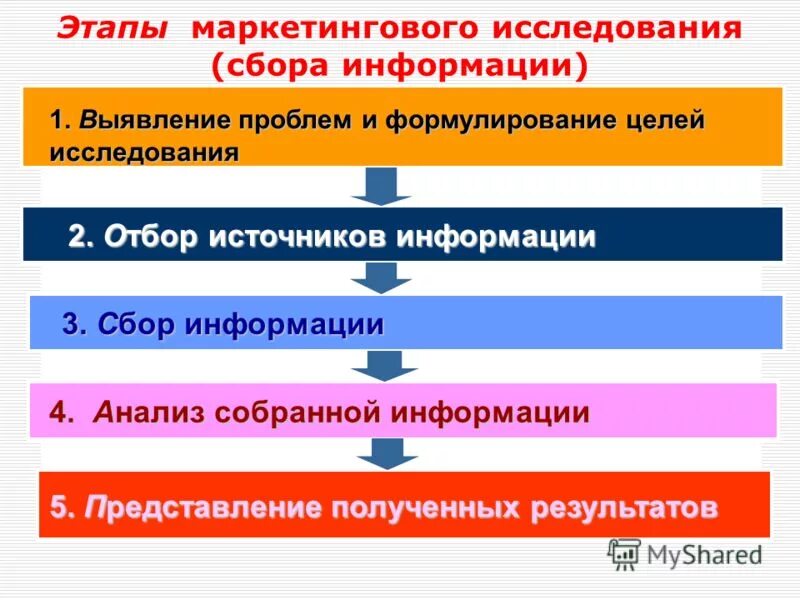 Этапы маркетингового исследования (сбора информации)

1. Выявление проблем и формулирование целей исследования

2. Отбор источников информации

3. Сбор информации

4. Анализ собранной информации

5. Представление полученных результатов

MyShared